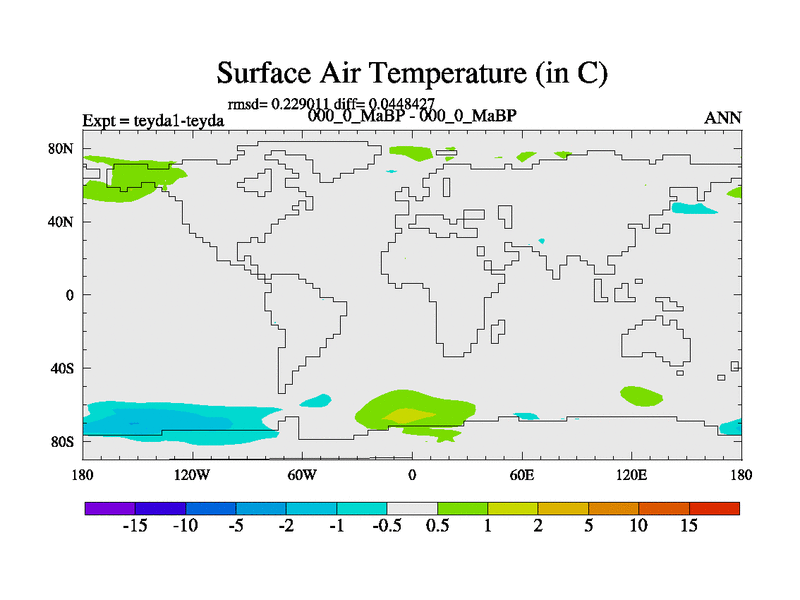 Surface Air Temperature (in C)

rmsd= 0.229011 diff= 0.0448427

Expt = teyda1-teyda

000_0_MaBP - 000_0_MaBP

ANN

80N
40N
0
40S
80S

180 120W 60W 0 60E 120E 180

-15 -10 -5 -2 -1 -0.5 0.5 1 2 5 10 15